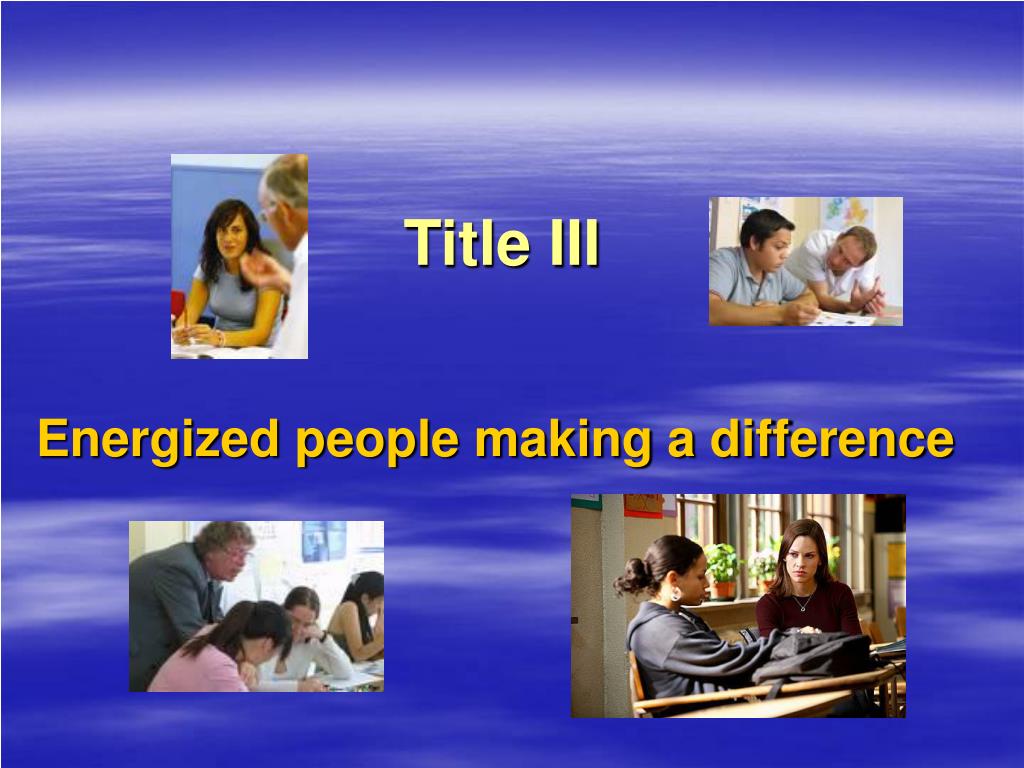 Title III

Energized people making a difference